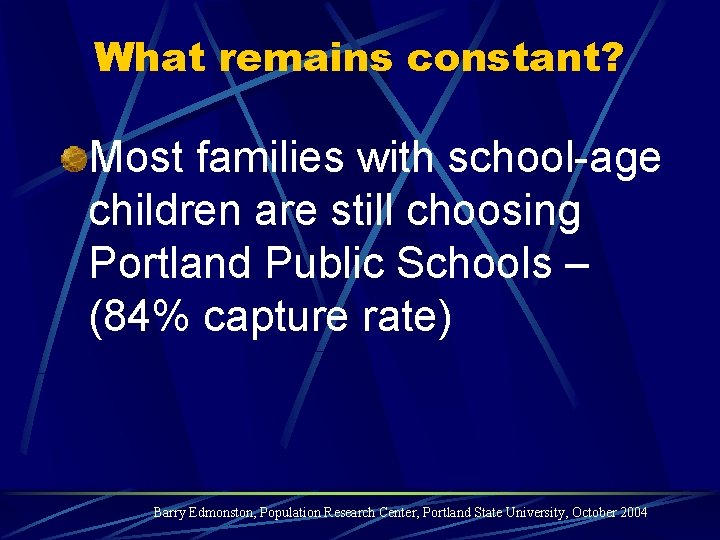 What remains constant?

Most families with school-age children are still choosing Portland Public Schools – (84% capture rate)

Barry Edmonston, Population Research Center, Portland State University, October 2004